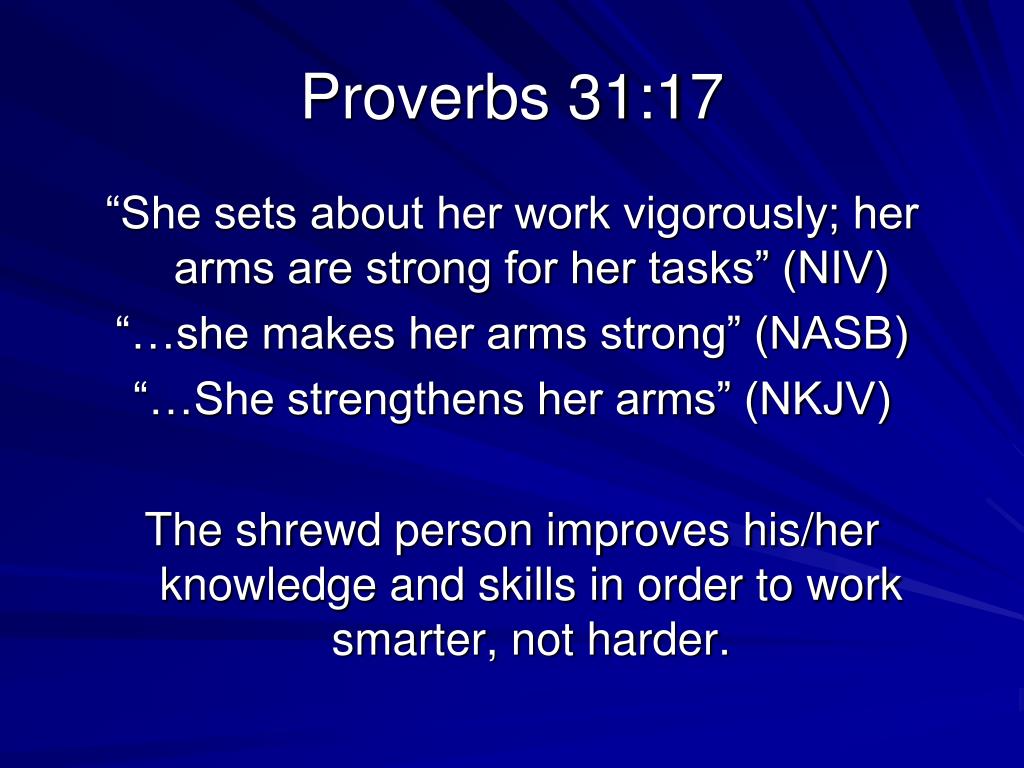 Proverbs 31:17

“She sets about her work vigorously; her arms are strong for her tasks” (NIV)

“…she makes her arms strong” (NASB)

“…She strengthens her arms” (NKJV)

The shrewd person improves his/her knowledge and skills in order to work smarter, not harder.